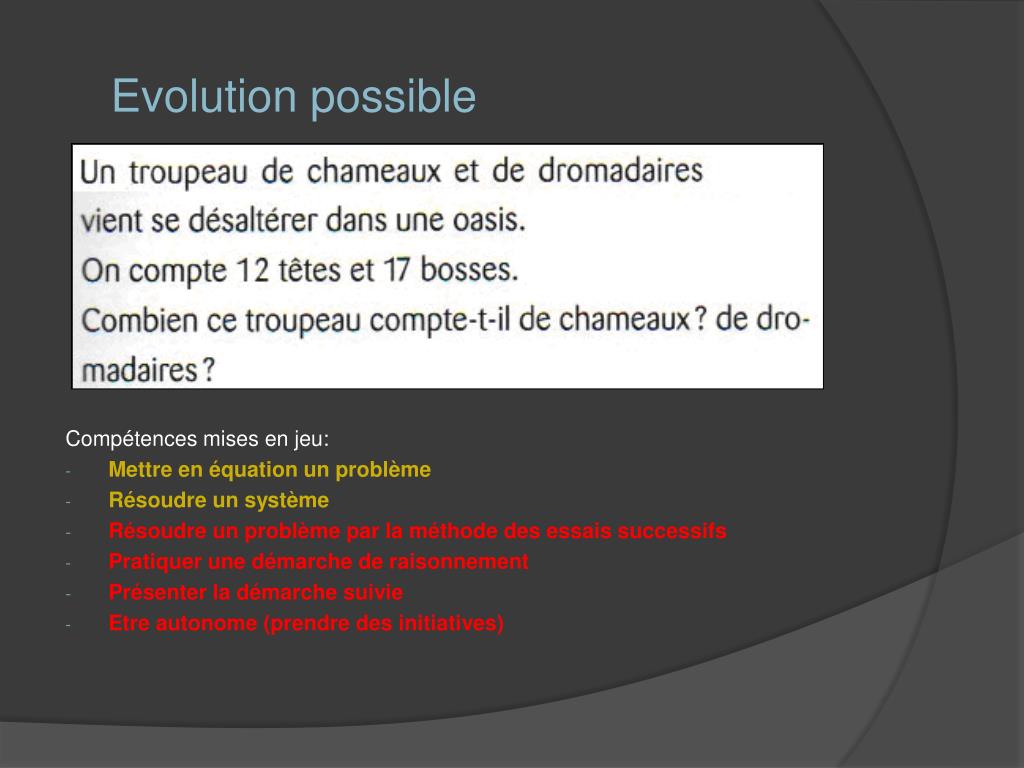 Evolution possible

Un troupeau de chameaux et de dromadaires vient se désaltérer dans une oasis.
On compte 12 têtes et 17 bosses.
Combien ce troupeau compte-t-il de chameaux ? de dromadaires ?

Compétences mises en jeu:
- Mettre en équation un problème
- Résoudre un système
- Résoudre un problème par la méthode des essais successifs
- Pratiquer une démarche de raisonnement
- Présenter la démarche suivie
- Etre autonome (prendre des initiatives)